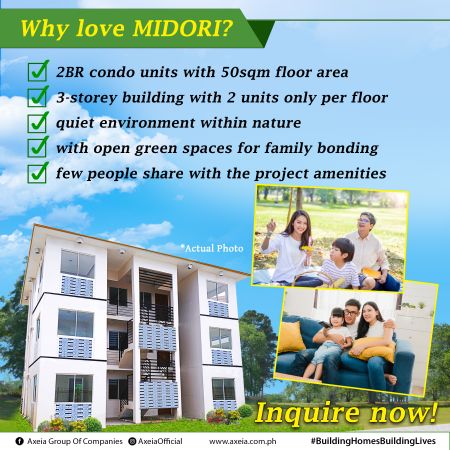 Why love MIDORI?

2BR condo units with 50sqm floor area
3-storey building with 2 units only per floor
quiet environment within nature
with open green spaces for family bonding
few people share with the project amenities

*Actual Photo

Inquire now!

Axeia Group Of Companies AxeiaOfficial www.axeia.com.ph #BuildingHomesBuildingLives